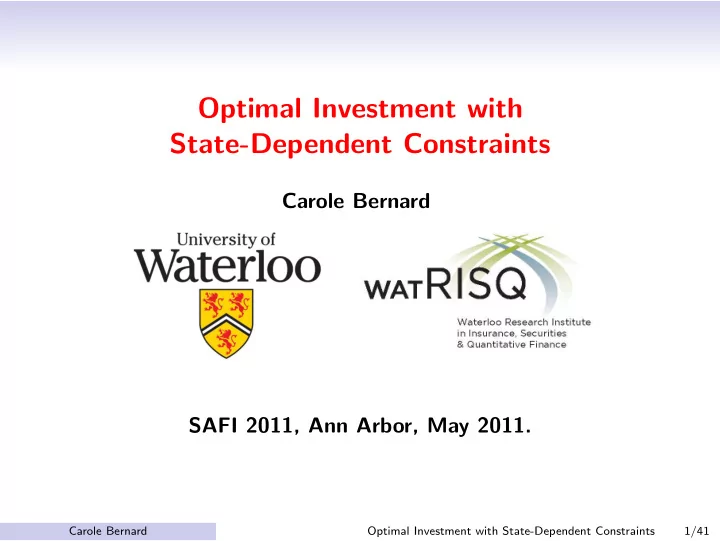 Optimal Investment with State-Dependent Constraints

Carole Bernard

University of Waterloo

WATRISQ

Waterloo Research Institute in Insurance, Securities & Quantitative Finance

SAFI 2011, Ann Arbor, May 2011.

Carole Bernard

Optimal Investment with State-Dependent Constraints 1/41